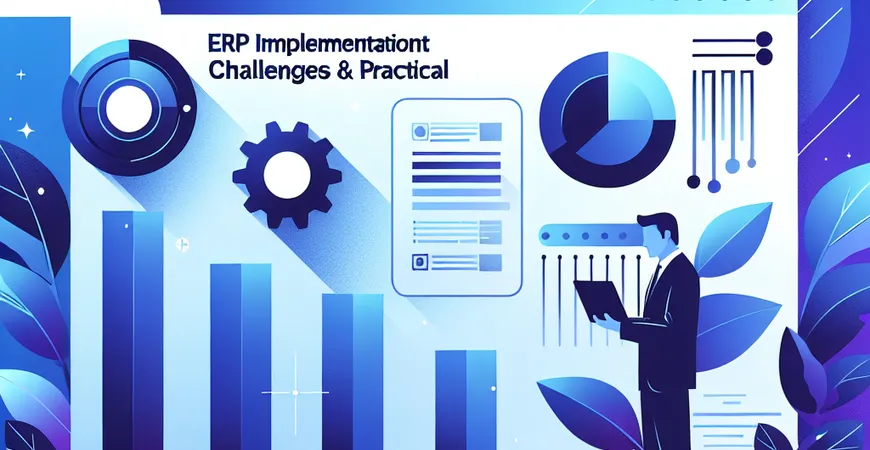 ERP Implementationt
Challenges & Practical